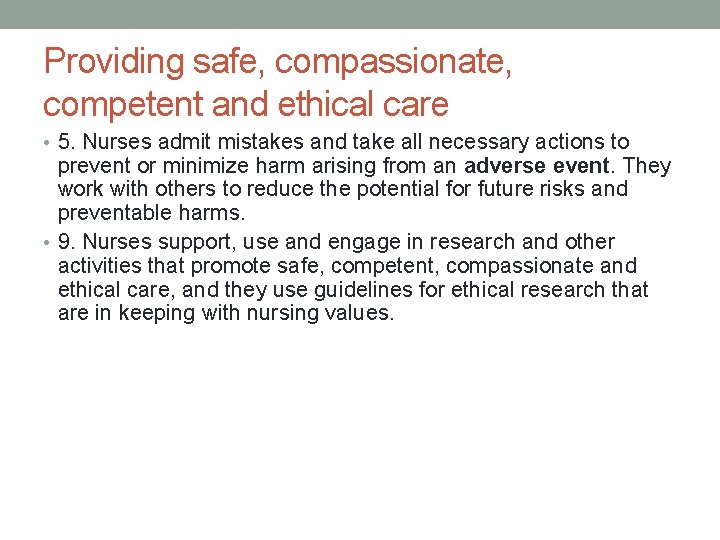 Providing safe, compassionate, competent and ethical care

• 5. Nurses admit mistakes and take all necessary actions to prevent or minimize harm arising from an adverse event. They work with others to reduce the potential for future risks and preventable harms.
• 9. Nurses support, use and engage in research and other activities that promote safe, competent, compassionate and ethical care, and they use guidelines for ethical research that are in keeping with nursing values.